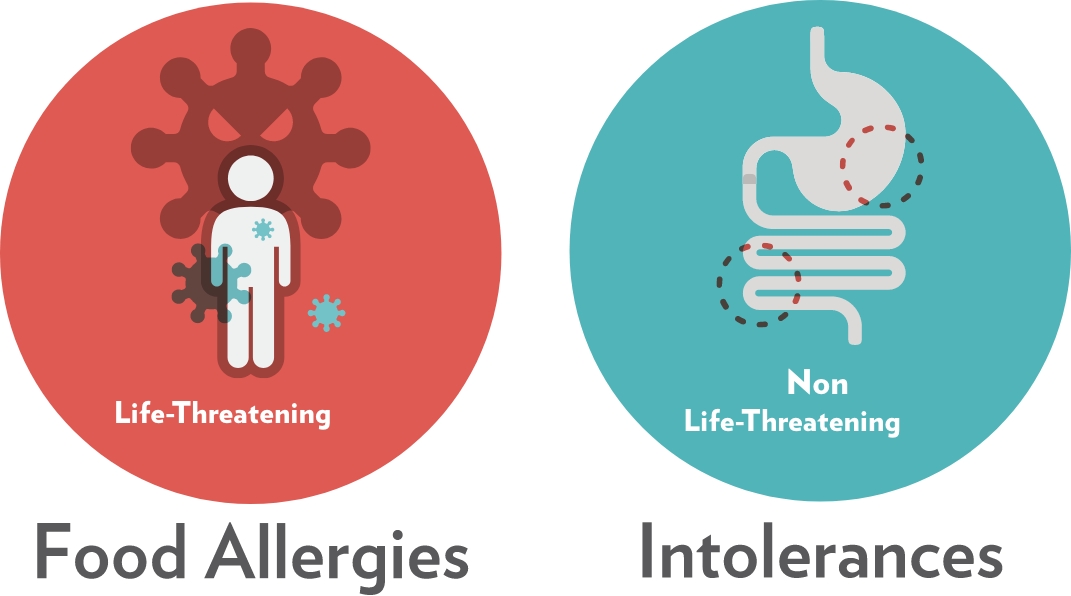 Life-Threatening

Food Allergies

Non
Life-Threatening

Intolerances